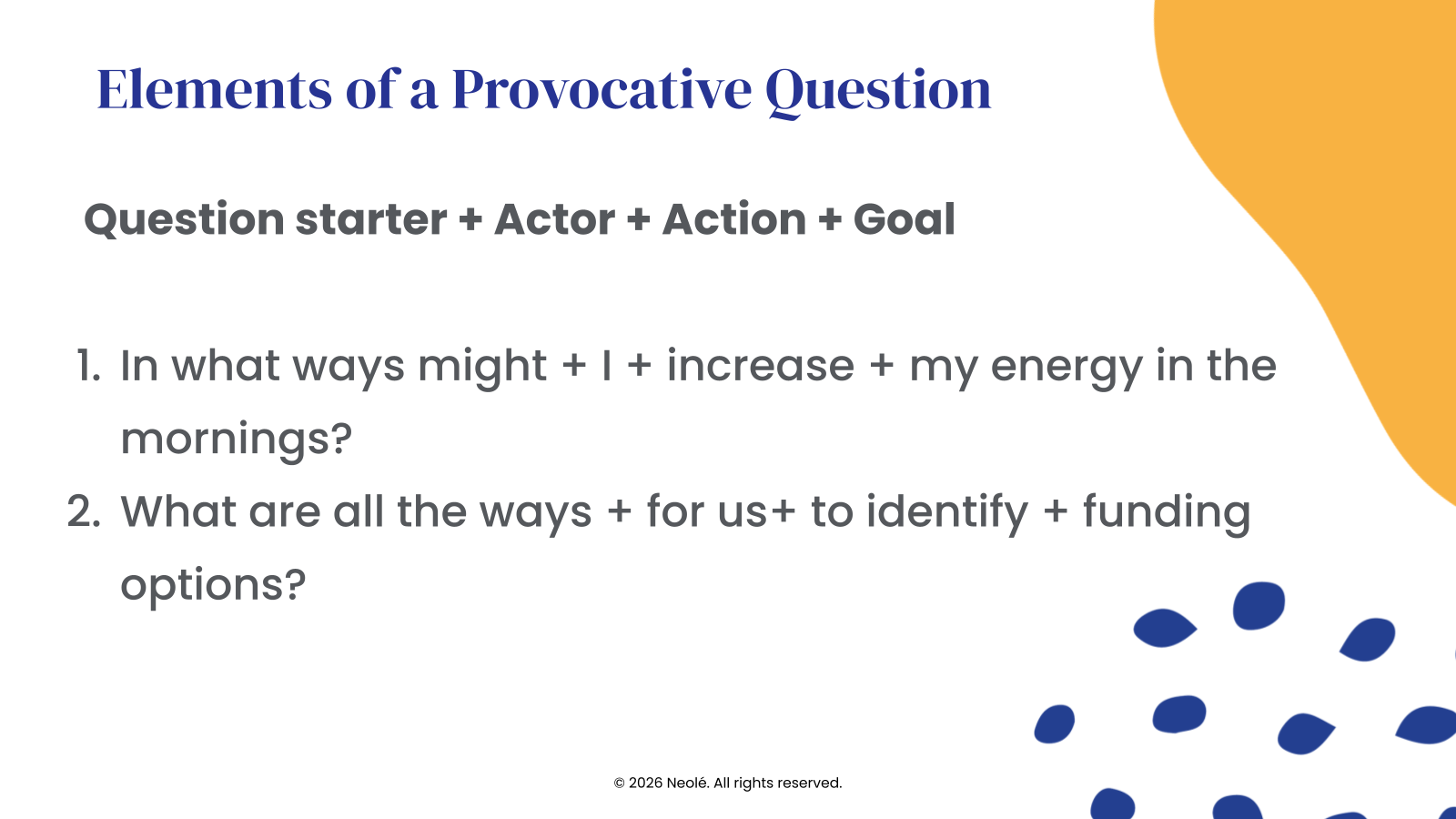 Elements of a Provocative Question

Question starter + Actor + Action + Goal

1. In what ways might + I + increase + my energy in the mornings?
2. What are all the ways + for us+ to identify + funding options?

© 2026 Neolé. All rights reserved.